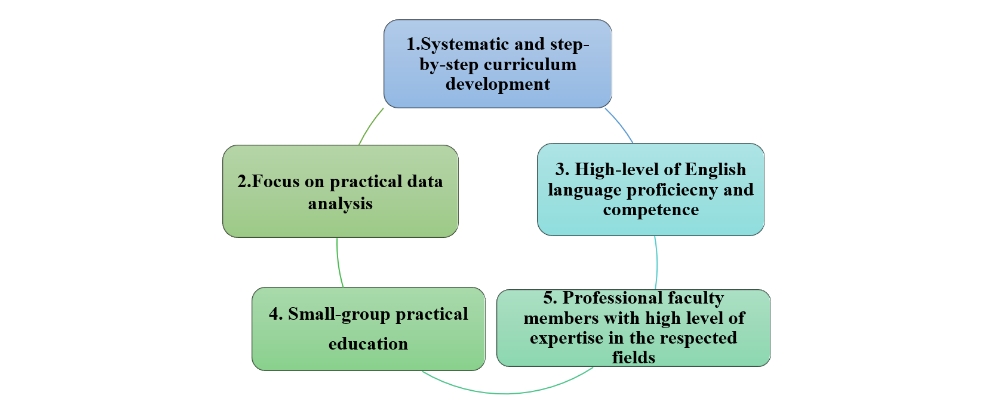 1.Systematic and step-by-step curriculum development

2.Focus on practical data analysis

3. High-level of English language proficiecny and competence

4. Small-group practical education

5. Professional faculty members with high level of expertise in the respected fields